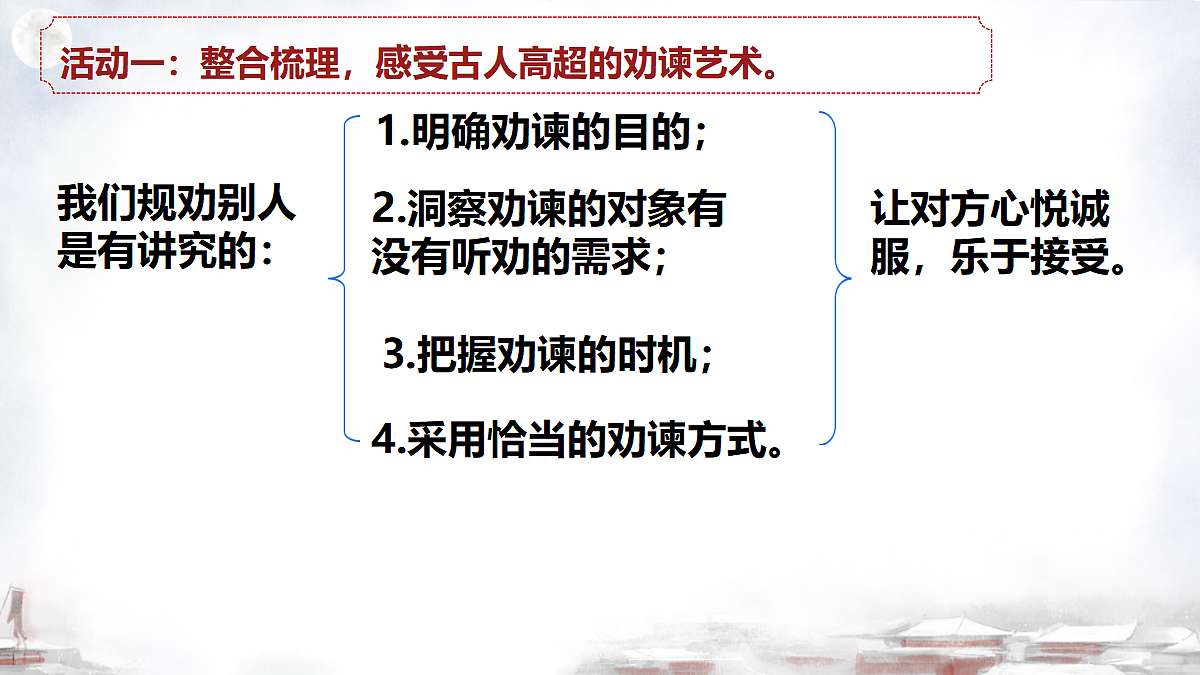 活动一：整合梳理，感受古人高超的劝谏艺术。

我们规劝别人是有讲究的：

1.明确劝谏的目的；

2.洞察劝谏的对象有没有听劝的需求；

3.把握劝谏的时机；

4.采用恰当的劝谏方式。

让对方心悦诚服，乐于接受。